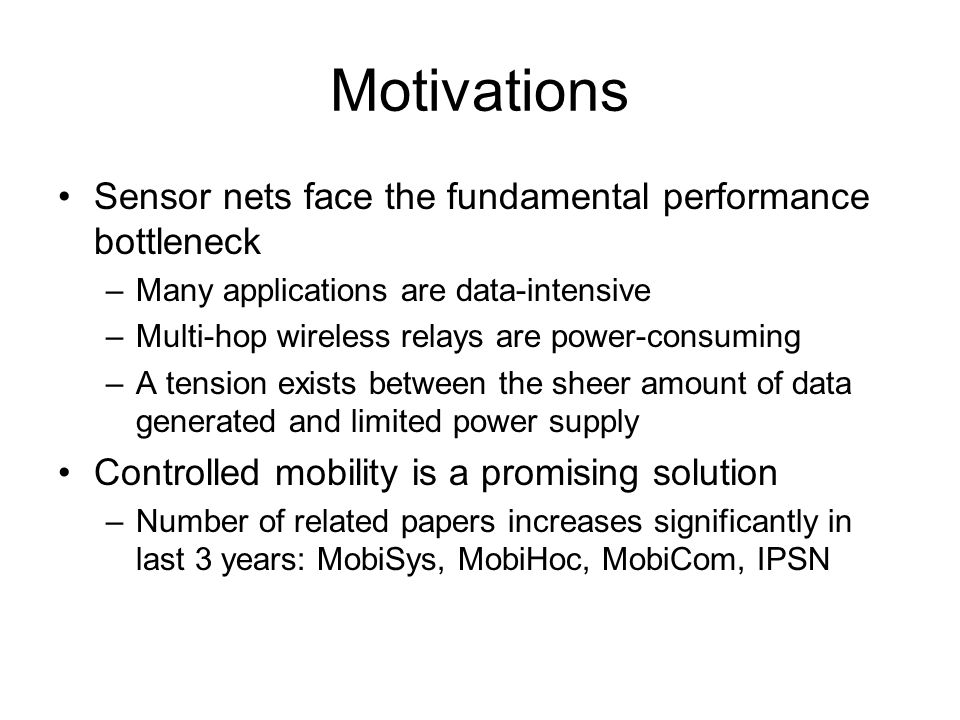 Motivations

• Sensor nets face the fundamental performance bottleneck
– Many applications are data-intensive
– Multi-hop wireless relays are power-consuming
– A tension exists between the sheer amount of data generated and limited power supply
• Controlled mobility is a promising solution
– Number of related papers increases significantly in last 3 years: MobiSys, MobiHoc, MobiCom, IPSN